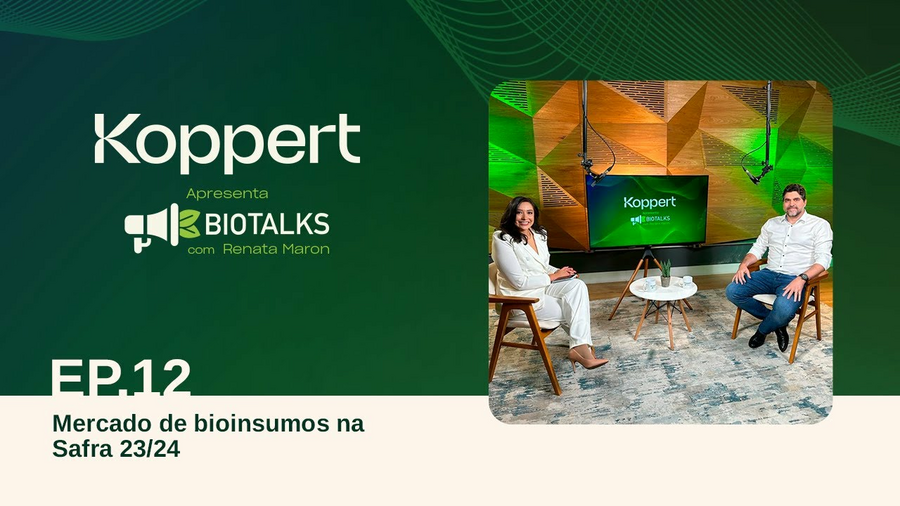 Koppert

Apresenta
BIOTALKS
com Renata Maron

Koppert
BIOTALKS

EP.12
Mercado de bioinsumos na Safra 23/24